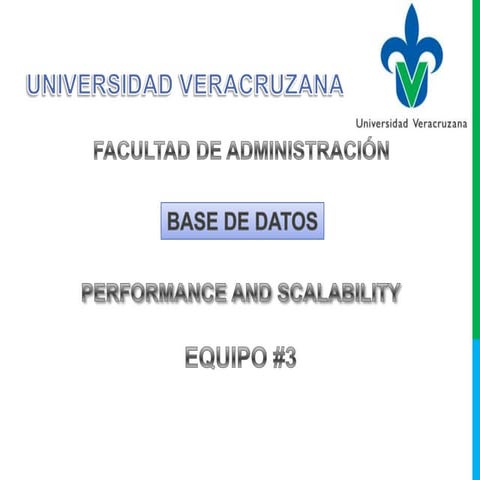 UNIVERSIDAD VERACRUZANA

Universidad Veracruzana

FACULTAD DE ADMINISTRACIÓN

BASE DE DATOS

PERFORMANCE AND SCALABILITY

EQUIPO #3